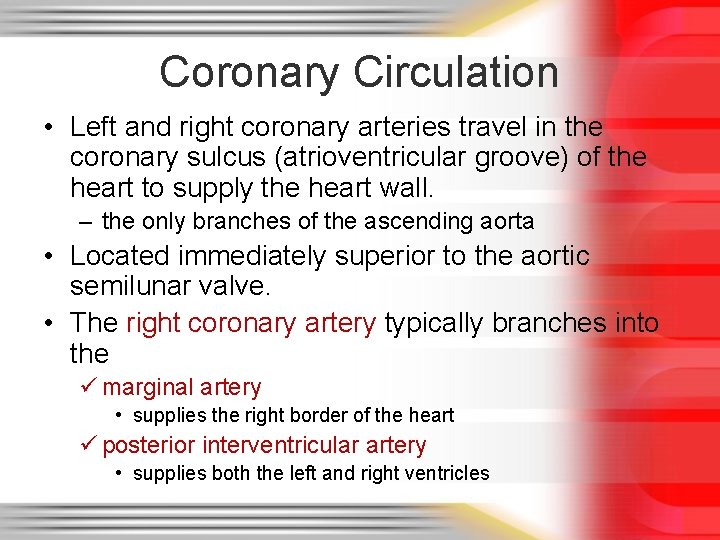 Coronary Circulation

• Left and right coronary arteries travel in the coronary sulcus (atrioventricular groove) of the heart to supply the heart wall.

– the only branches of the ascending aorta

• Located immediately superior to the aortic semilunar valve.

• The right coronary artery typically branches into the

✓ marginal artery

• supplies the right border of the heart

✓ posterior interventricular artery

• supplies both the left and right ventricles